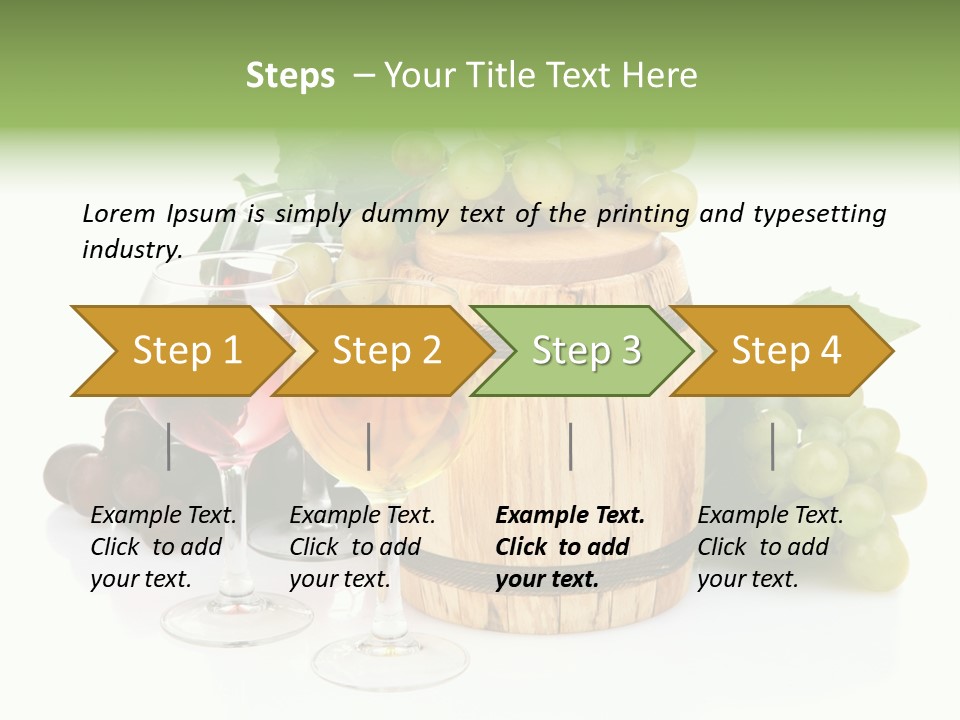 Steps – Your Title Text Here

Lorem Ipsum is simply dummy text of the printing and typesetting industry.

Step 1

Step 2

Step 3

Step 4

Example Text. Click to add your text.

Example Text. Click to add your text.

Example Text. Click to add your text.

Example Text. Click to add your text.